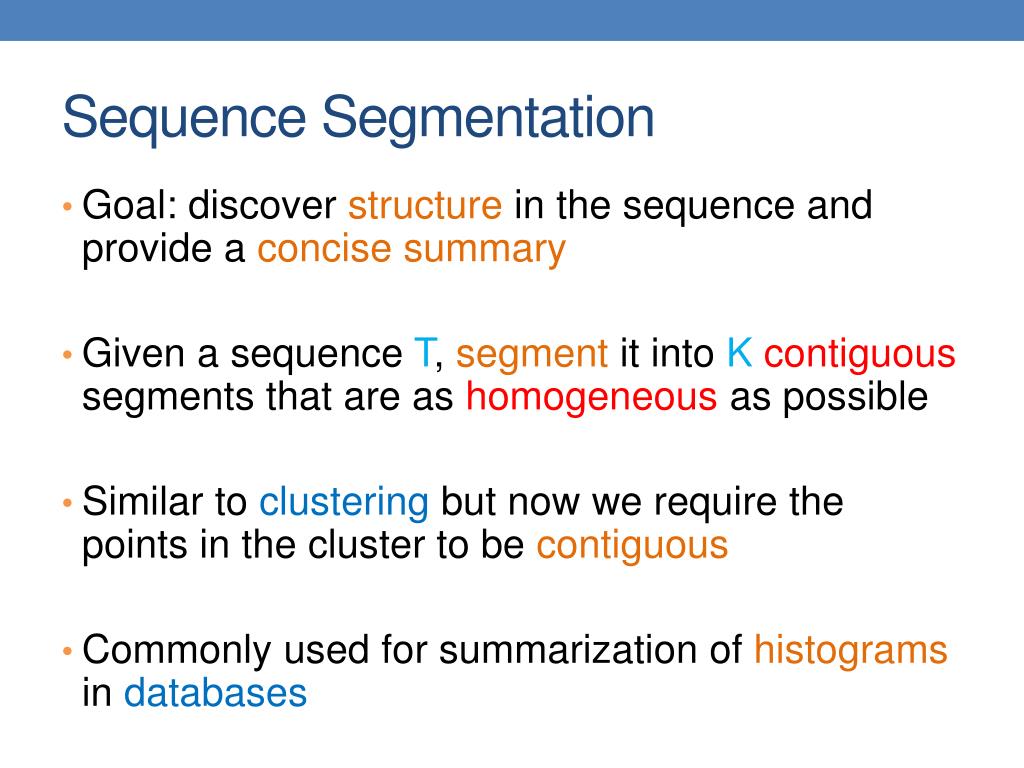 Sequence Segmentation

• Goal: discover structure in the sequence and provide a concise summary

• Given a sequence T, segment it into K contiguous segments that are as homogeneous as possible

• Similar to clustering but now we require the points in the cluster to be contiguous

• Commonly used for summarization of histograms in databases